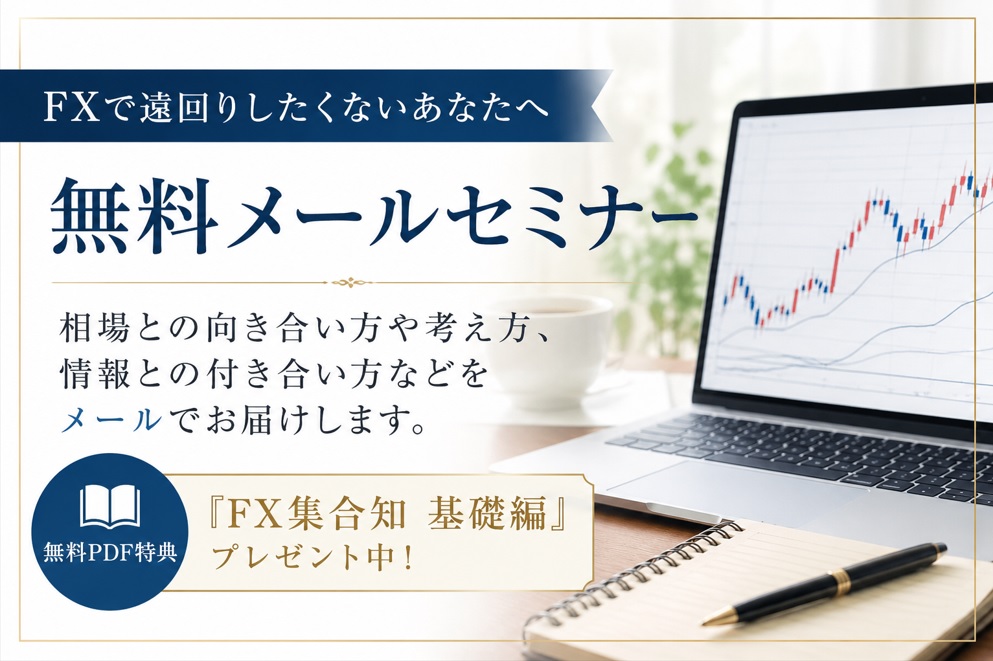 FXで遠回りしたくないあなたへ

無料メールセミナー

相場との向き合い方や考え方、情報との付き合い方などをメールでお届けします。

無料PDF特典

『FX集合知 基礎編』プレゼント中！